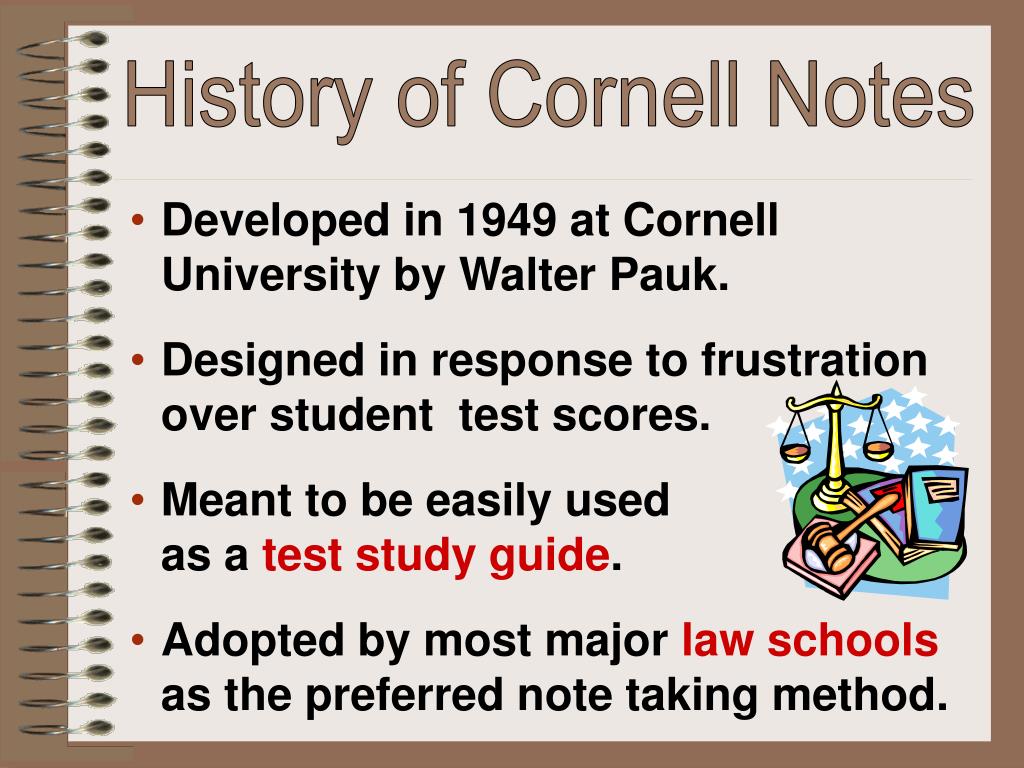 History of Cornell Notes

• Developed in 1949 at Cornell University by Walter Pauk.

• Designed in response to frustration over student  test scores.

• Meant to be easily used as a test study guide.

• Adopted by most major law schools as the preferred note taking method.